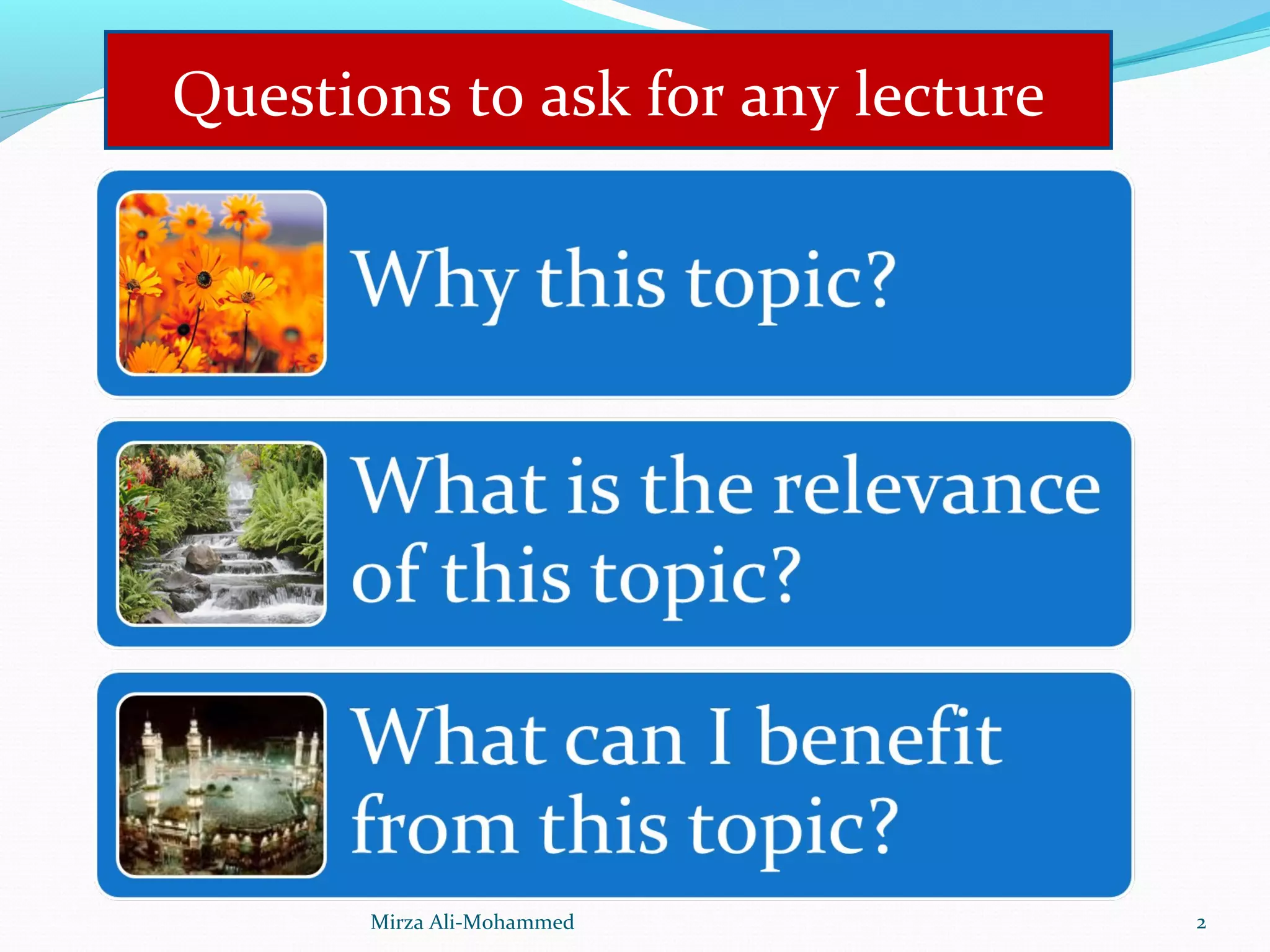 Questions to ask for any lecture

Why this topic?

What is the relevance of this topic?

What can I benefit from this topic?

Mirza Ali-Mohammed

2